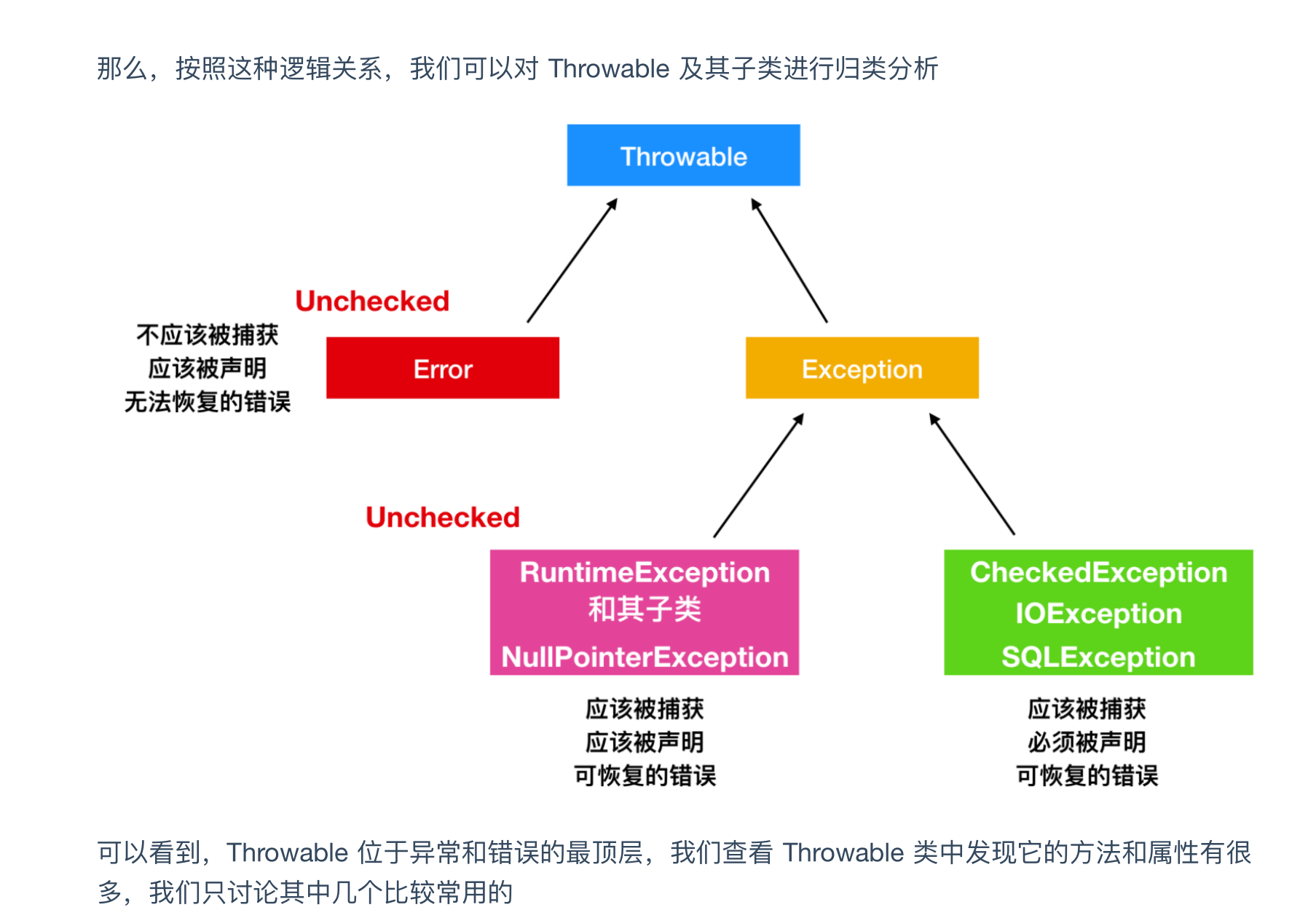 那么，按照这种逻辑关系，我们可以对 Throwable 及其子类进行归类分析

Throwable

Unchecked

不应该被捕获
应该被声明
无法恢复的错误

Error

Exception

Unchecked

RuntimeException
和其子类
NullPointerException

CheckedException
IOException
SQLException

应该被捕获
应该被声明
可恢复的错误

应该被捕获
必须被声明
可恢复的错误

可以看到，Throwable 位于异常和错误的最顶层，我们查看 Throwable 类中发现它的方法和属性有很多，我们只讨论其中几个比较常用的